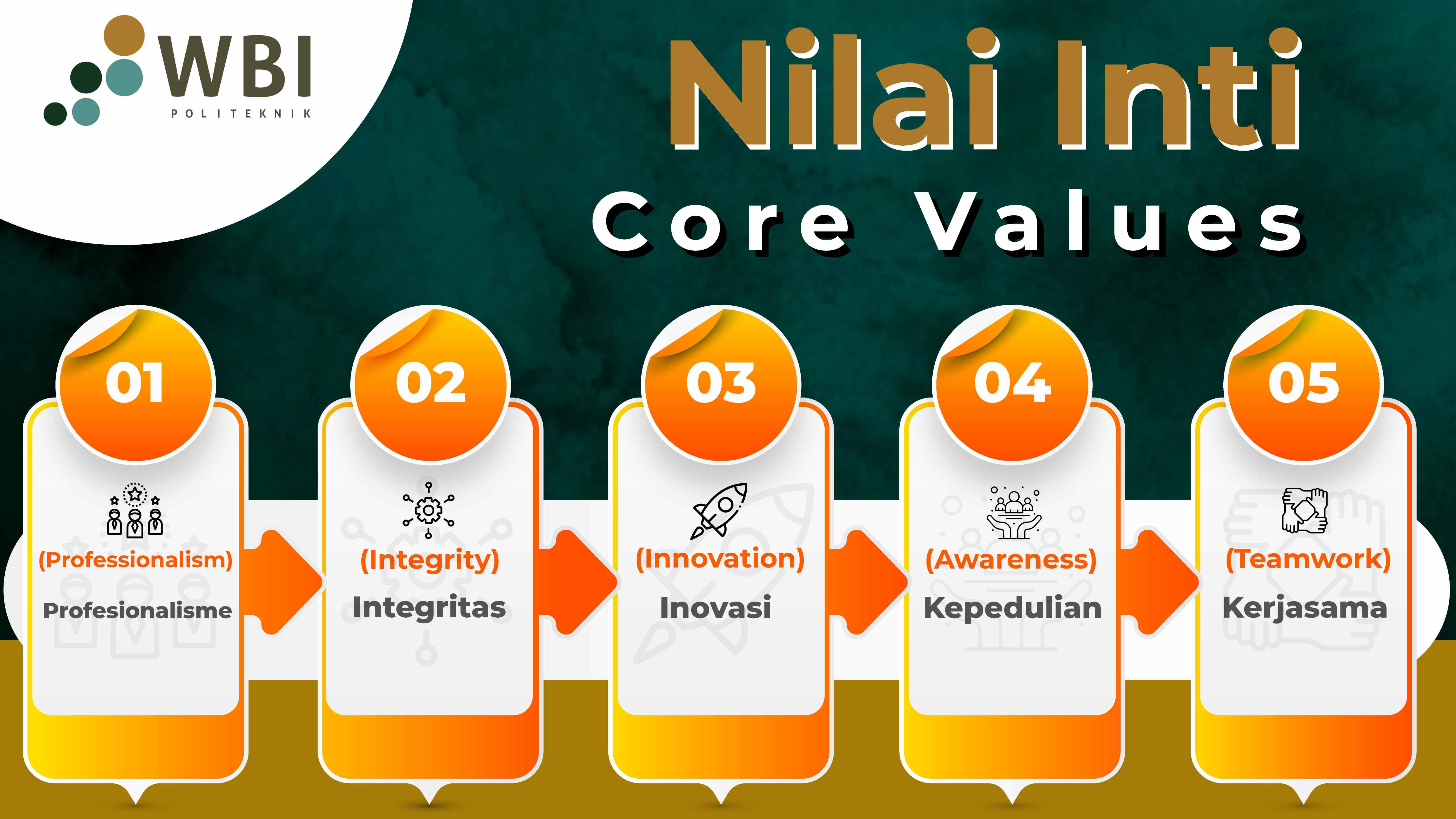 WBI
POLITEKNIK

Nilai Inti
Core Values

01
(Professionalism)
Profesionalisme

02
(Integrity)
Integritas

03
(Innovation)
Inovasi

04
(Awareness)
Kepedulian

05
(Teamwork)
Kerjasama